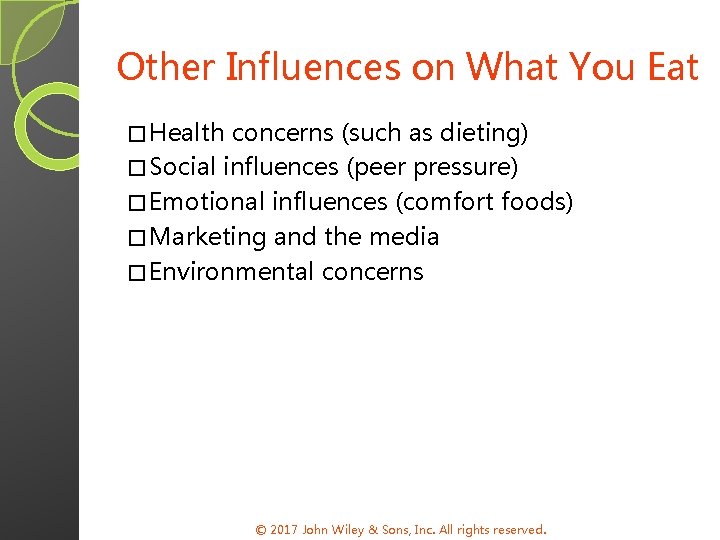 Other Influences on What You Eat

□ Health concerns (such as dieting)
□ Social influences (peer pressure)
□ Emotional influences (comfort foods)
□ Marketing and the media
□ Environmental concerns

© 2017 John Wiley & Sons, Inc. All rights reserved.